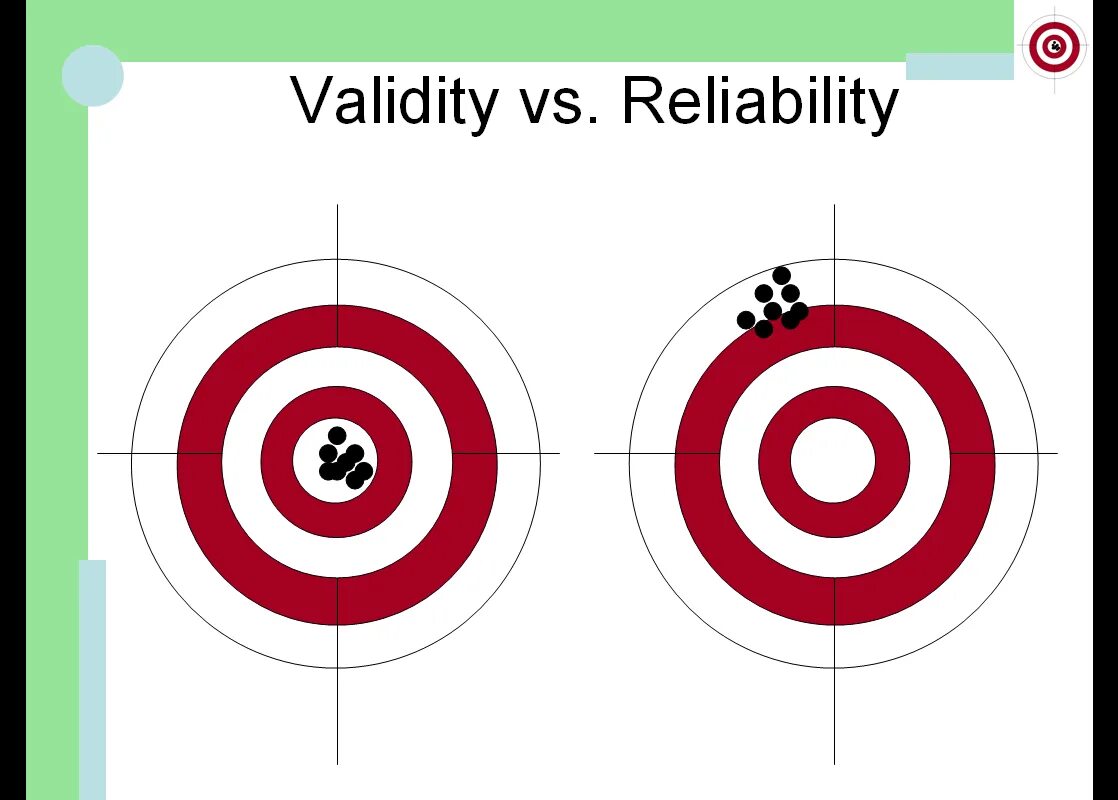 Validity vs. Reliability